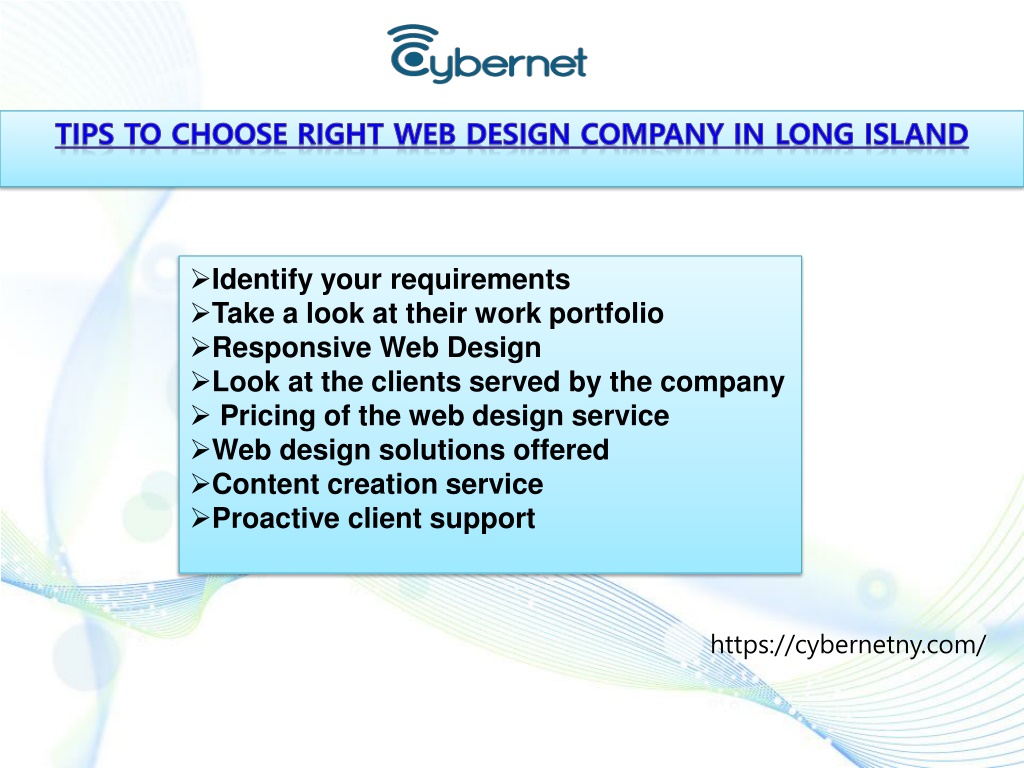 Cybernet

TIPS TO CHOOSE RIGHT WEB DESIGN COMPANY IN LONG ISLAND

➢Identify your requirements
➢Take a look at their work portfolio
➢Responsive Web Design
➢Look at the clients served by the company
➢ Pricing of the web design service
➢Web design solutions offered
➢Content creation service
➢Proactive client support

https://cybernetny.com/